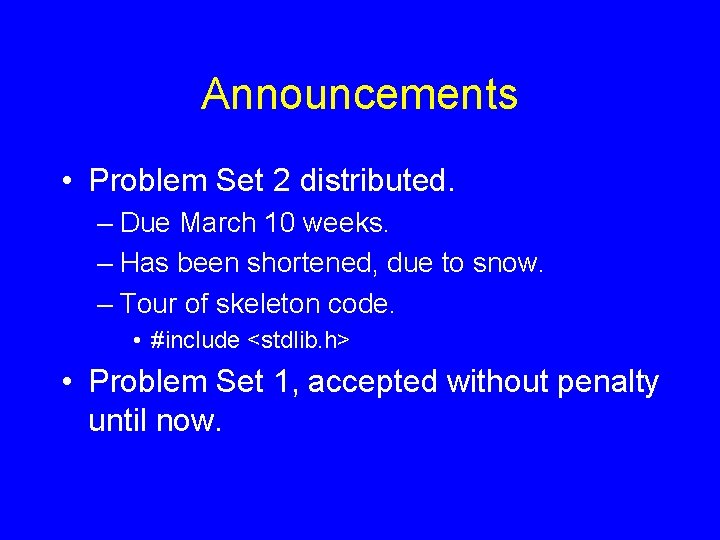 Announcements

• Problem Set 2 distributed.
– Due March 10 weeks.
– Has been shortened, due to snow.
– Tour of skeleton code.
• #include <stdlib.h>

• Problem Set 1, accepted without penalty until now.